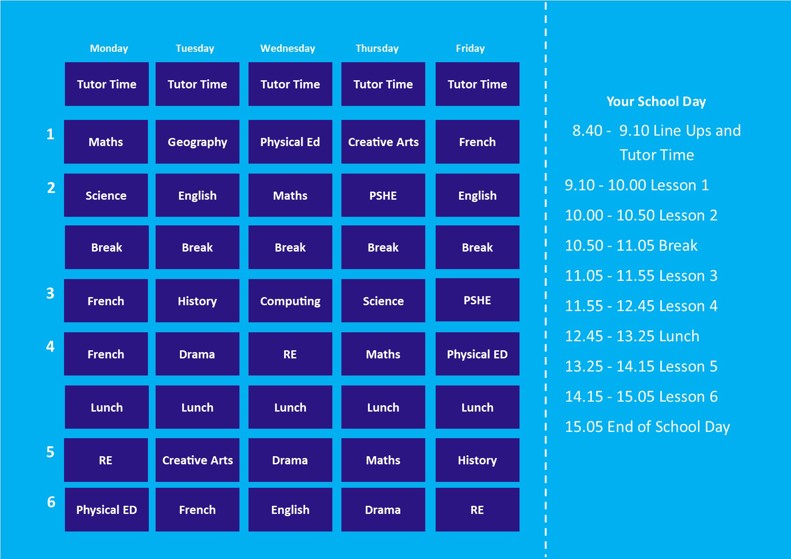 | | Monday | Tuesday | Wednesday | Thursday | Friday |
|---|---|---|---|---|---|
| | Tutor Time | Tutor Time | Tutor Time | Tutor Time | Tutor Time |
| 1 | Maths | Geography | Physical Ed | Creative Arts | French |
| 2 | Science | English | Maths | PSHE | English |
| | Break | Break | Break | Break | Break |
| 3 | French | History | Computing | Science | PSHE |
| 4 | French | Drama | RE | Maths | Physical ED |
| | Lunch | Lunch | Lunch | Lunch | Lunch |
| 5 | RE | Creative Arts | Drama | Maths | History |
| 6 | Physical ED | French | English | Drama | RE |

Your School Day

8.40 - 9.10 Line Ups and Tutor Time

9.10 - 10.00 Lesson 1

10.00 - 10.50 Lesson 2

10.50 - 11.05 Break

11.05 - 11.55 Lesson 3

11.55 - 12.45 Lesson 4

12.45 - 13.25 Lunch

13.25 - 14.15 Lesson 5

14.15 - 15.05 Lesson 6

15.05 End of School Day